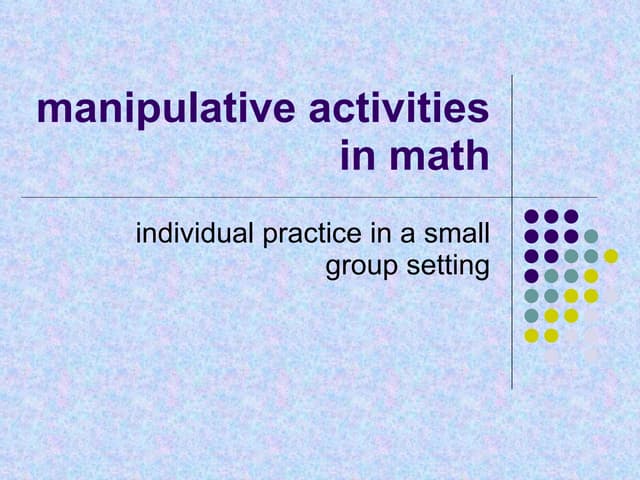 manipulative activities in math

individual practice in a small group setting